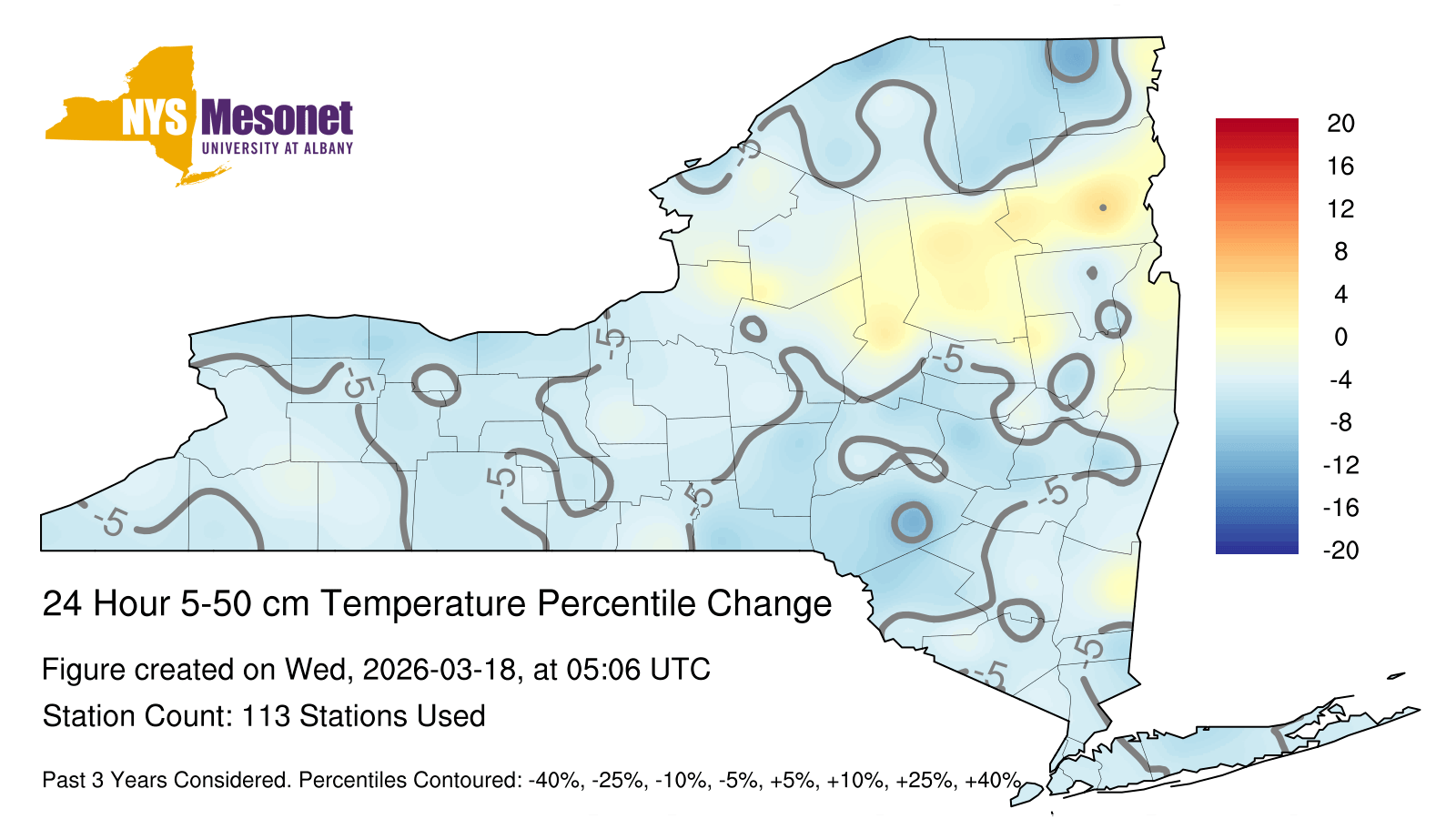 NYS Mesonet
UNIVERSITY AT ALBANY

-5
-5
-5
-5
-5
-5
-5
-5
-5
-5

20
16
12
8
4
0
-4
-8
-12
-16
-20

24 Hour 5-50 cm Temperature Percentile Change

Figure created on Wed, 2026-03-18, at 05:06 UTC

Station Count: 113 Stations Used

Past 3 Years Considered. Percentiles Contoured: -40%, -25%, -10%, -5%, +5%, +10%, +25%, +40%